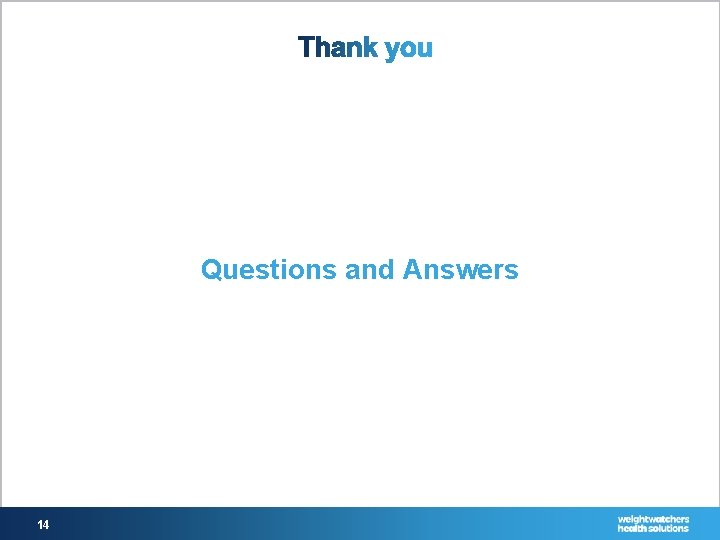 Thank you

Questions and Answers

14

weightwatchers health solutions